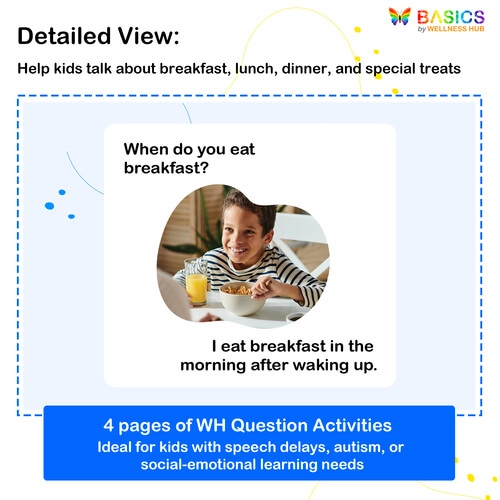 BASICS
by WELLNESS HUB

Detailed View:

Help kids talk about breakfast, lunch, dinner, and special treats

When do you eat breakfast?

I eat breakfast in the morning after waking up.

4 pages of WH Question Activities
Ideal for kids with speech delays, autism, or social-emotional learning needs